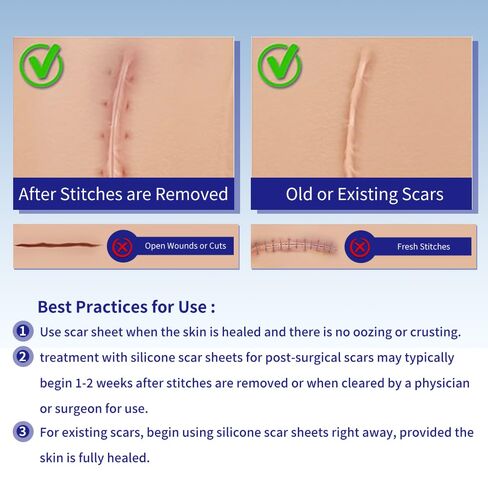 After Stitches are Removed

Old or Existing Scars

Open Wounds or Cuts

Fresh Stitches

Best Practices for Use :

1 Use scar sheet when the skin is healed and there is no oozing or crusting.

2 treatment with silicone scar sheets for post-surgical scars may typically begin 1-2 weeks after stitches are removed or when cleared by a physician or surgeon for use.

3 For existing scars, begin using silicone scar sheets right away, provided the skin is fully healed.